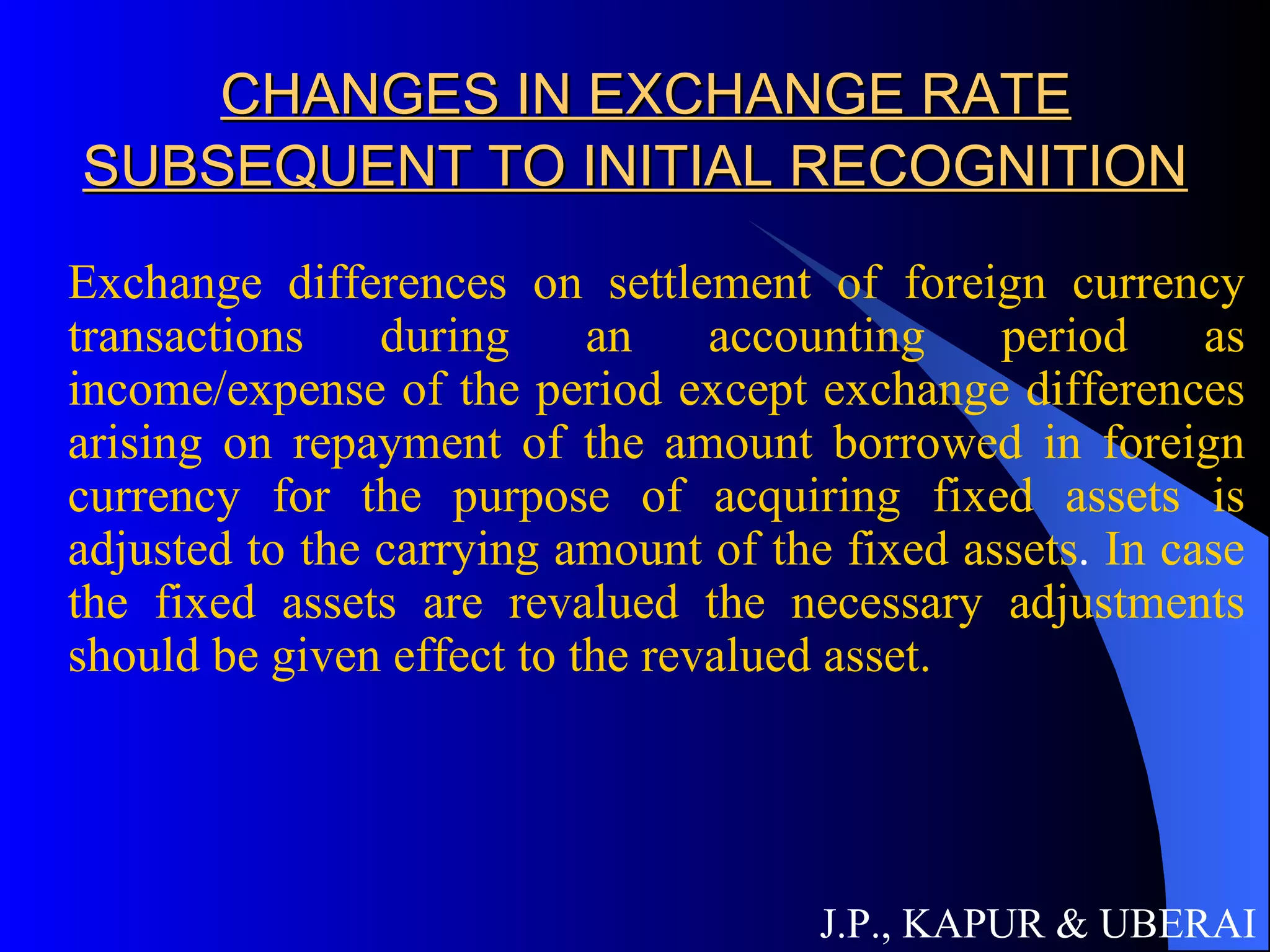 CHANGES IN EXCHANGE RATE SUBSEQUENT TO INITIAL RECOGNITION

Exchange differences on settlement of foreign currency transactions during an accounting period as income/expense of the period except exchange differences arising on repayment of the amount borrowed in foreign currency for the purpose of acquiring fixed assets is adjusted to the carrying amount of the fixed assets. In case the fixed assets are revalued the necessary adjustments should be given effect to the revalued asset.

J.P., KAPUR & UBERAI